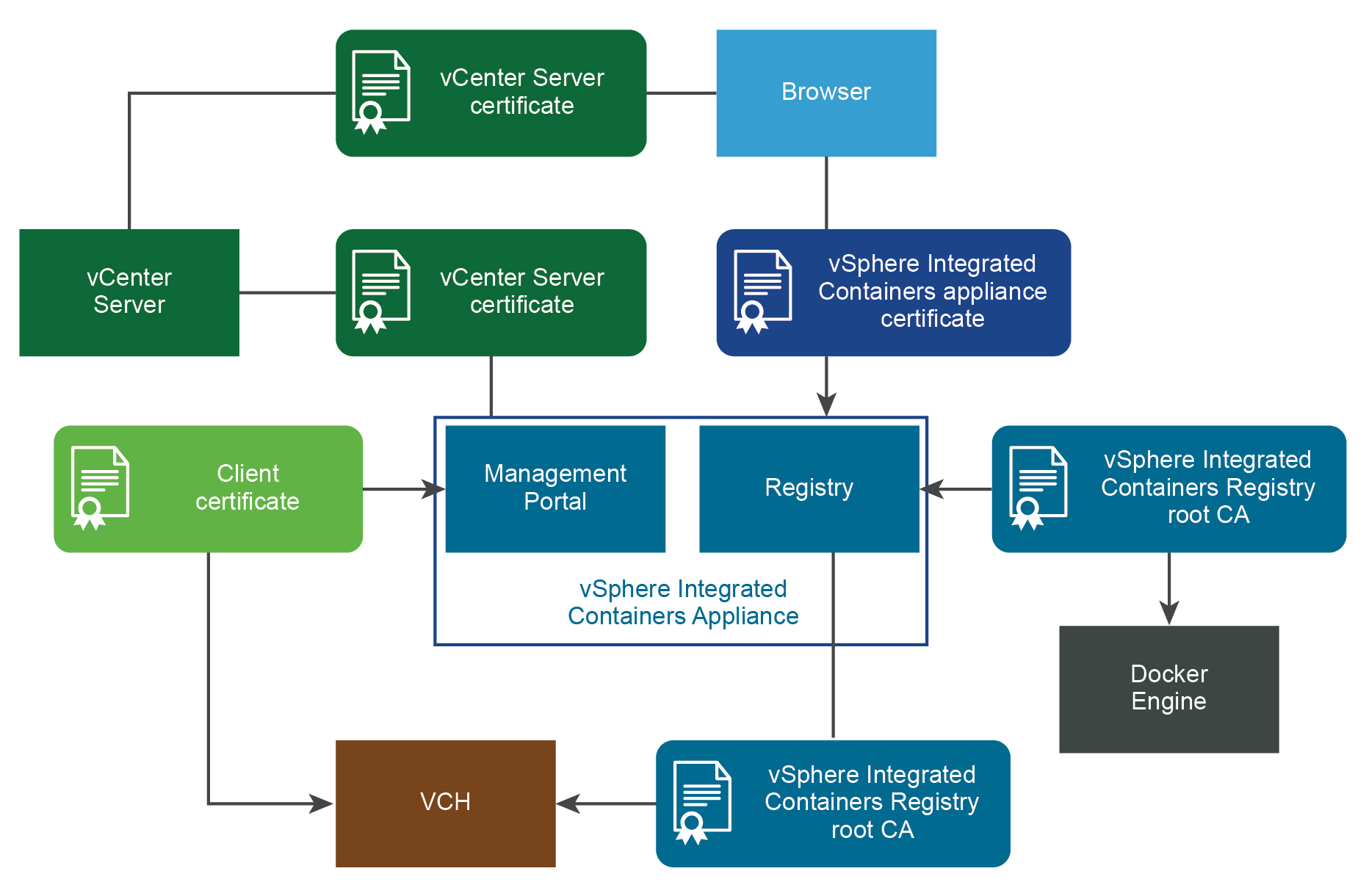 vCenter Server certificate

Browser

vCenter Server

vCenter Server certificate

vSphere Integrated Containers appliance certificate

Client certificate

Management Portal

Registry

vSphere Integrated Containers Registry root CA

vSphere Integrated Containers Appliance

Docker Engine

VCH

vSphere Integrated Containers Registry root CA